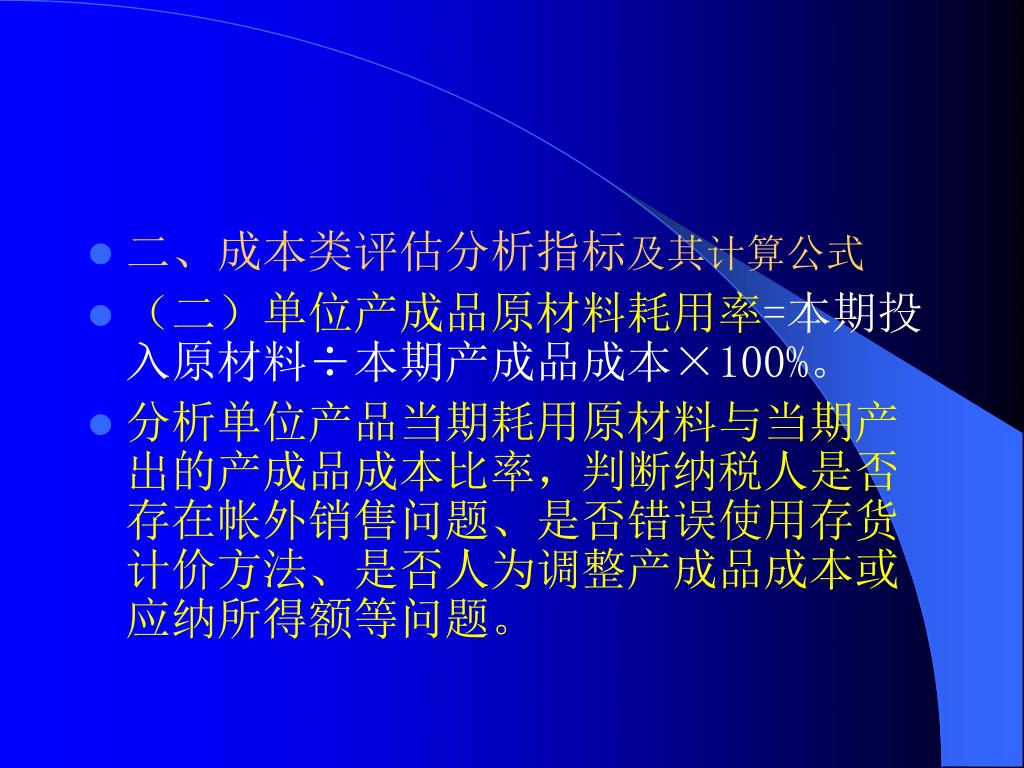 二、成本类评估分析指标及其计算公式

（二）单位产成品原材料耗用率=本期投入原材料÷本期产成品成本×100%。

分析单位产品当期耗用原材料与当期产出的产成品成本比率，判断纳税人是否存在帐外销售问题、是否错误使用存货计价方法、是否人为调整产成品成本或应纳所得额等问题。